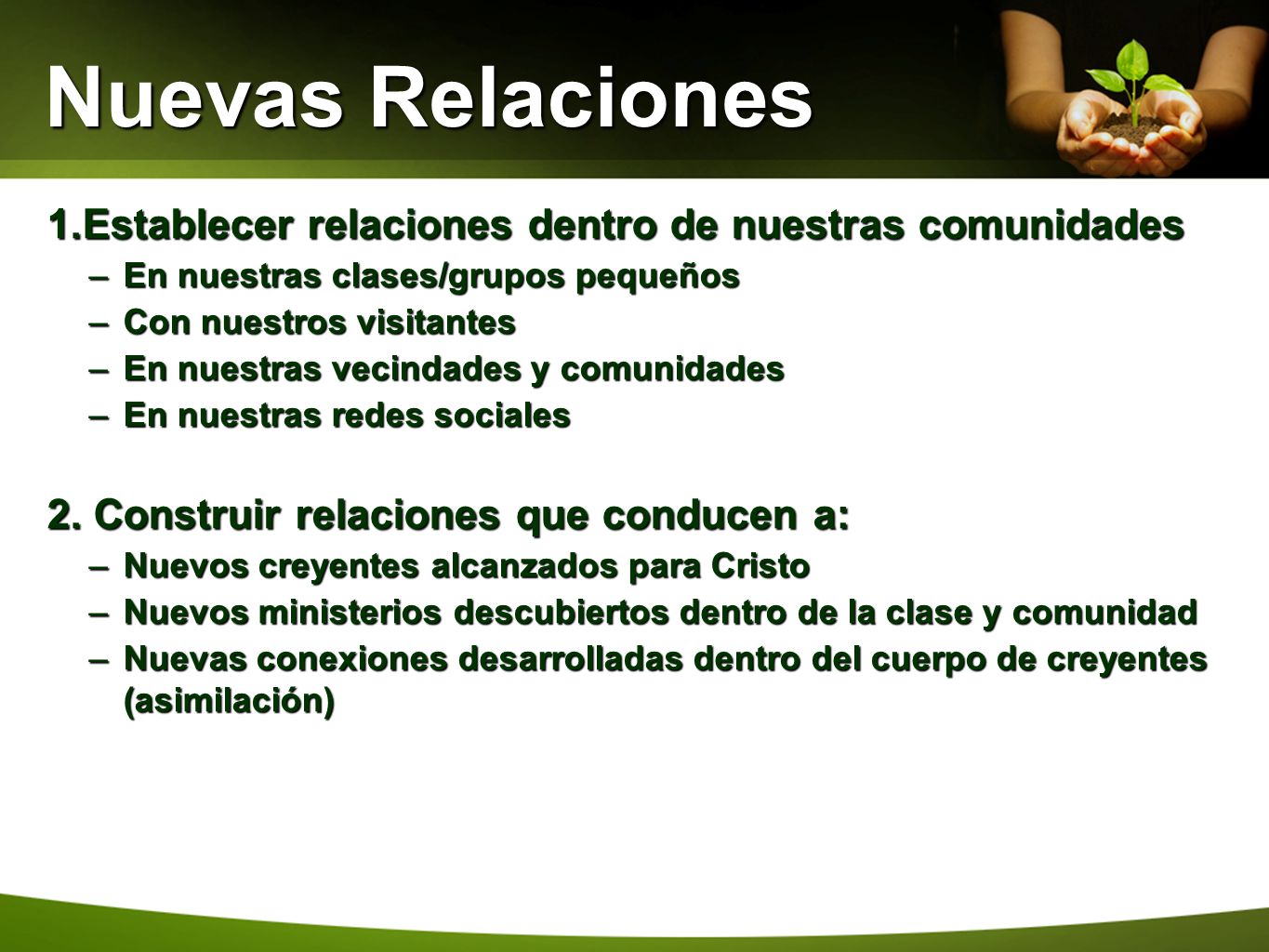 Nuevas Relaciones

1.Establecer relaciones dentro de nuestras comunidades

– En nuestras clases/grupos pequeños
– Con nuestros visitantes
– En nuestras vecindades y comunidades
– En nuestras redes sociales

2. Construir relaciones que conducen a:

– Nuevos creyentes alcanzados para Cristo
– Nuevos ministerios descubiertos dentro de la clase y comunidad
– Nuevas conexiones desarrolladas dentro del cuerpo de creyentes (asimilación)